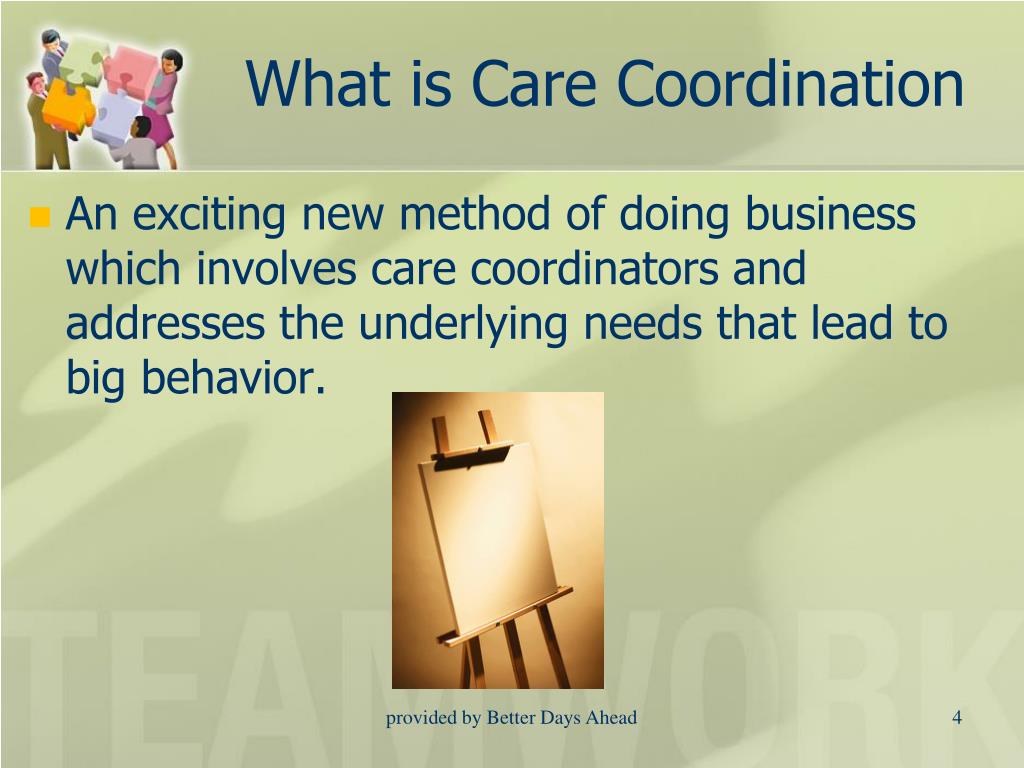 What is Care Coordination

An exciting new method of doing business which involves care coordinators and addresses the underlying needs that lead to big behavior.

TEAMWORK

provided by Better Days Ahead

4